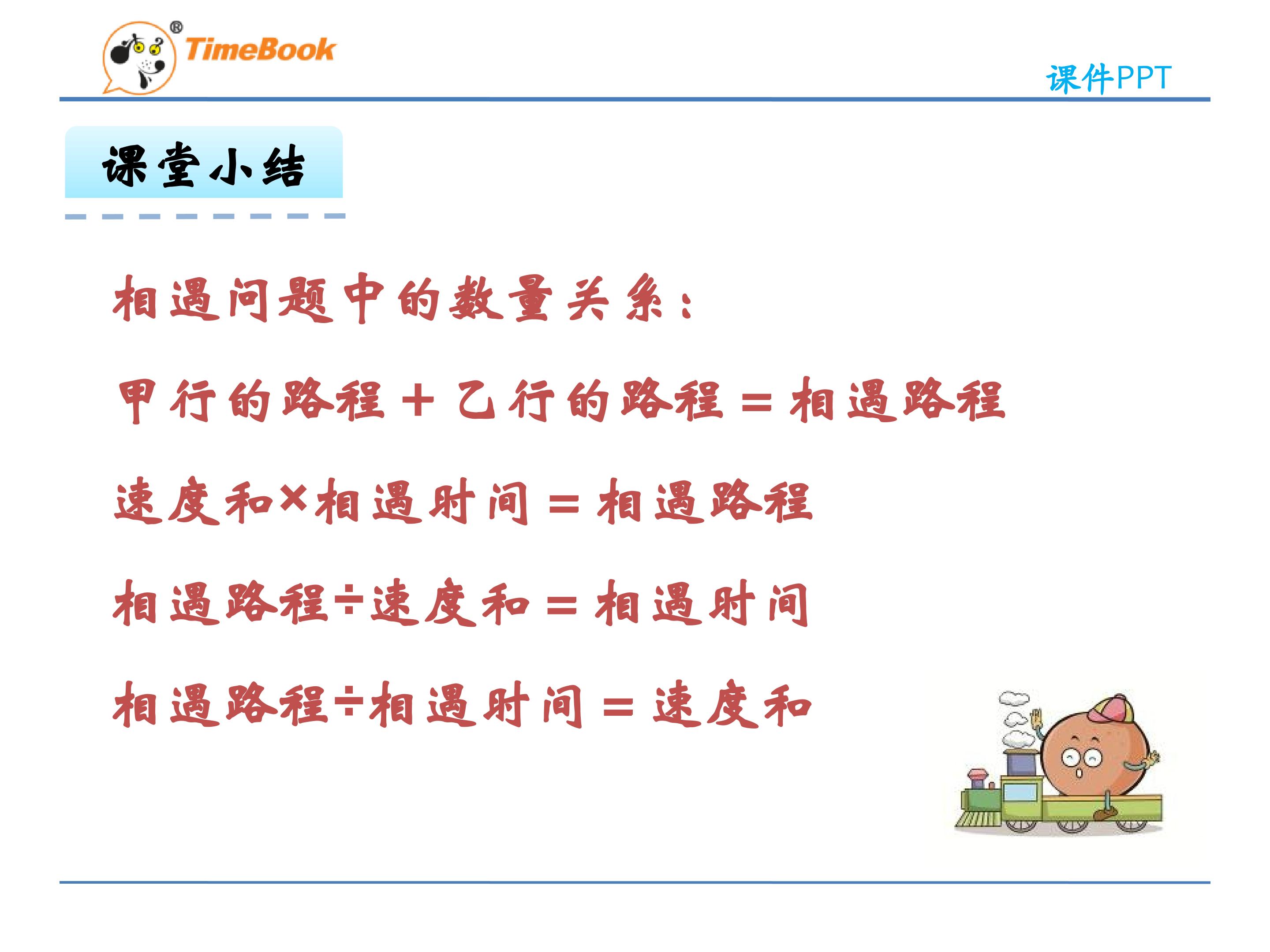 TimeBook®

课件PPT

课堂小结

相遇问题中的数量关系：

甲行的路程＋乙行的路程＝相遇路程

速度和×相遇时间＝相遇路程

相遇路程÷速度和＝相遇时间

相遇路程÷相遇时间＝速度和